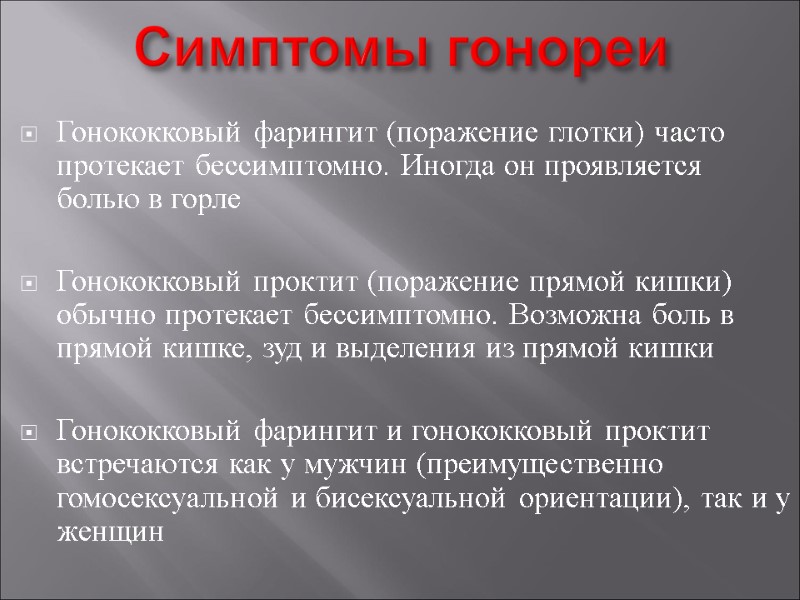 Симптомы гонореи

Гонококковый фарингит (поражение глотки) часто протекает бессимптомно. Иногда он проявляется болью в горле

Гонококковый проктит (поражение прямой кишки) обычно протекает бессимптомно. Возможна боль в прямой кишке, зуд и выделения из прямой кишки

Гонококковый фарингит и гонококковый проктит встречаются как у мужчин (преимущественно гомосексуальной и бисексуальной ориентации), так и у женщин